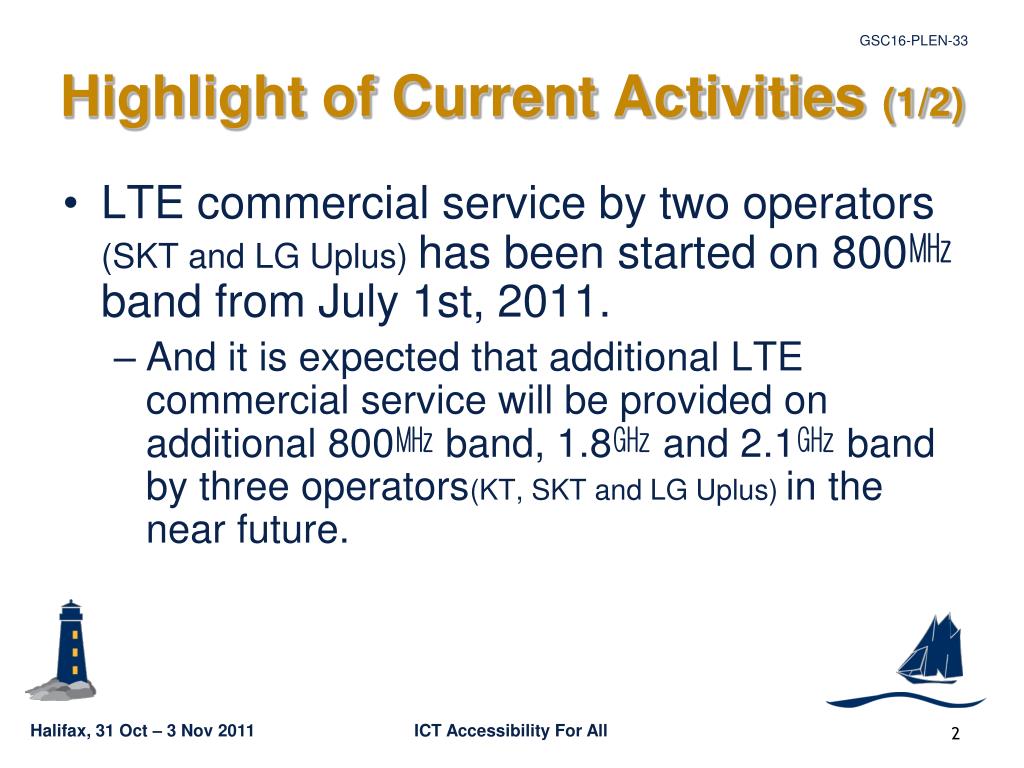 GSC16-PLEN-33

Highlight of Current Activities (1/2)

• LTE commercial service by two operators (SKT and LG Uplus) has been started on 800㎒ band from July 1st, 2011.
– And it is expected that additional LTE commercial service will be provided on additional 800㎒ band, 1.8㎓ and 2.1㎓ band by three operators(KT, SKT and LG Uplus) in the near future.

Halifax, 31 Oct – 3 Nov 2011

ICT Accessibility For All

2